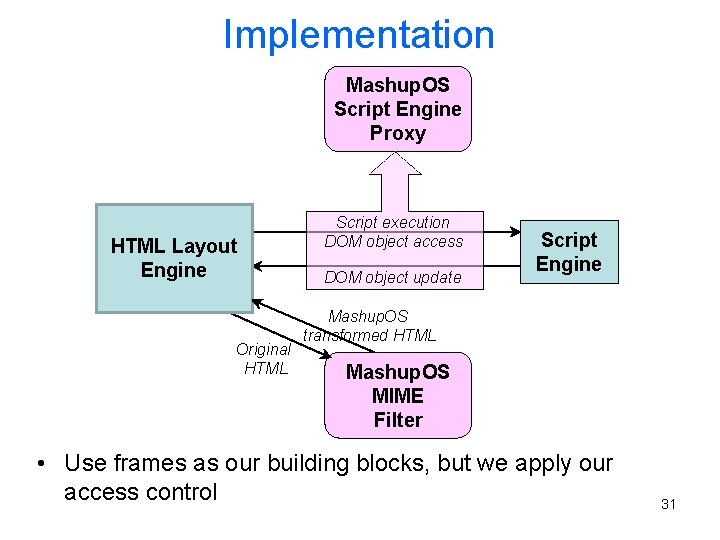 Implementation

MashupOS Script Engine Proxy

HTML Layout Engine

Script execution
DOM object access
DOM object update

Script Engine

MashupOS transformed HTML

Original HTML

MashupOS MIME Filter

• Use frames as our building blocks, but we apply our access control

31